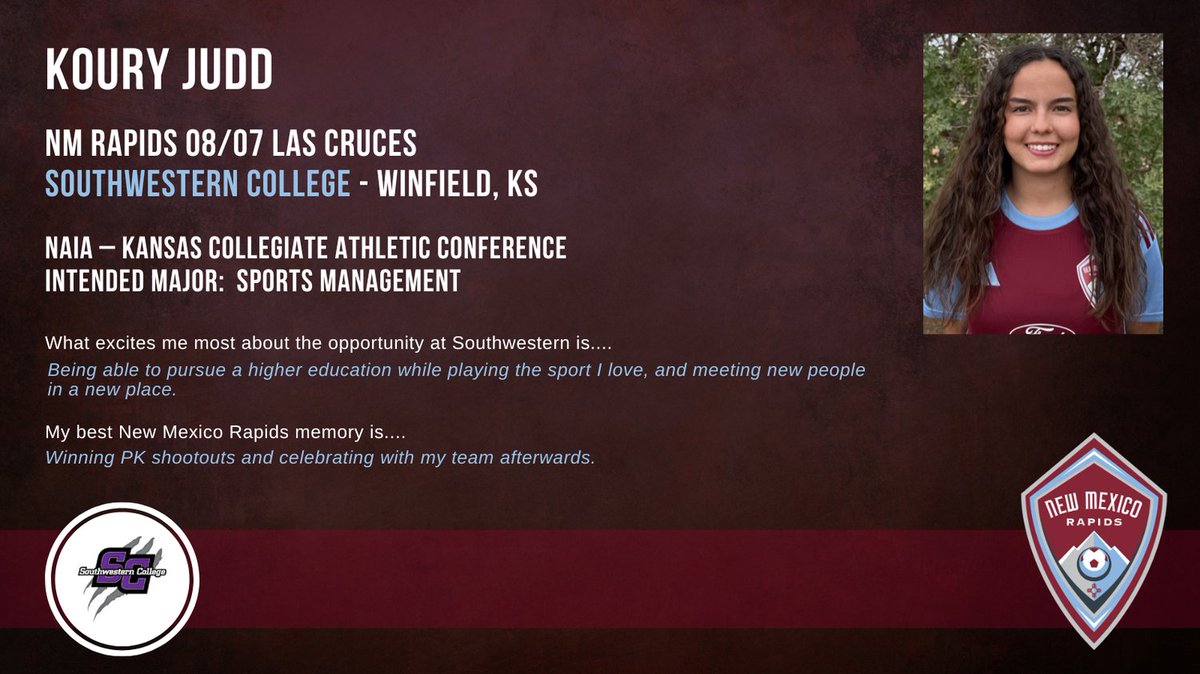 KOURY JUDD

NM RAPIDS 08/07 LAS CRUCES
SOUTHWESTERN COLLEGE - WINFIELD, KS

NAIA – KANSAS COLLEGIATE ATHLETIC CONFERENCE
INTENDED MAJOR: SPORTS MANAGEMENT

What excites me most about the opportunity at Southwestern is....
Being able to pursue a higher education while playing the sport I love, and meeting new people in a new place.

My best New Mexico Rapids memory is....
Winning PK shootouts and celebrating with my team afterwards.

SC
Southwestern College

NEW MEXICO
RAPIDS